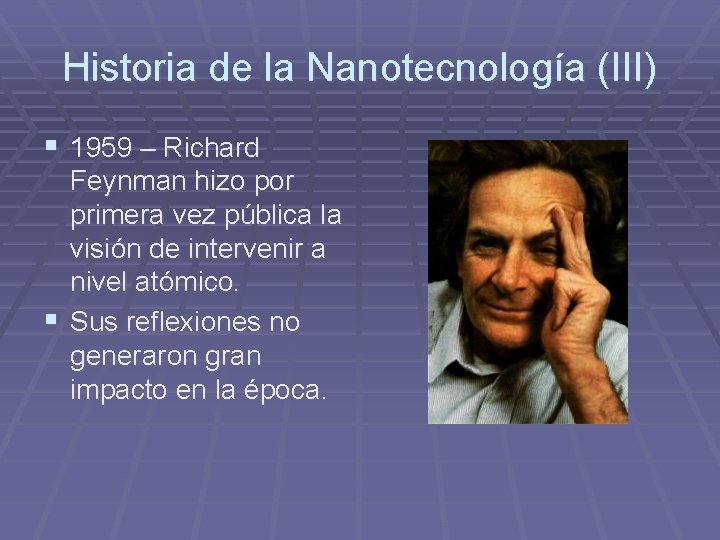 Historia de la Nanotecnología (III)

▪ 1959 – Richard Feynman hizo por primera vez pública la visión de intervenir a nivel atómico.
▪ Sus reflexiones no generaron gran impacto en la época.